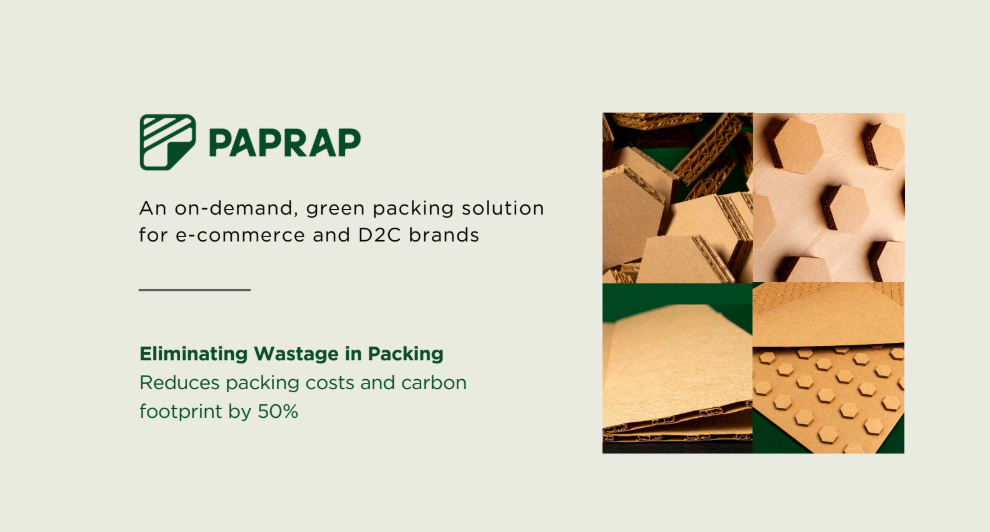 PAPRAP

An on-demand, green packing solution for e-commerce and D2C brands

Eliminating Wastage in Packing
Reduces packing costs and carbon footprint by 50%